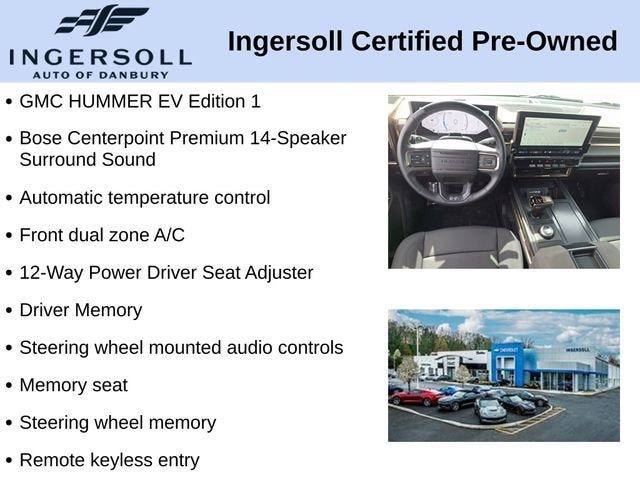 INGERSOLL
AUTO OF DANBURY

Ingersoll Certified Pre-Owned

• GMC HUMMER EV Edition 1
• Bose Centerpoint Premium 14-Speaker Surround Sound
• Automatic temperature control
• Front dual zone A/C
• 12-Way Power Driver Seat Adjuster
• Driver Memory
• Steering wheel mounted audio controls
• Memory seat
• Steering wheel memory
• Remote keyless entry

CHEVROLET
INGERSOLL